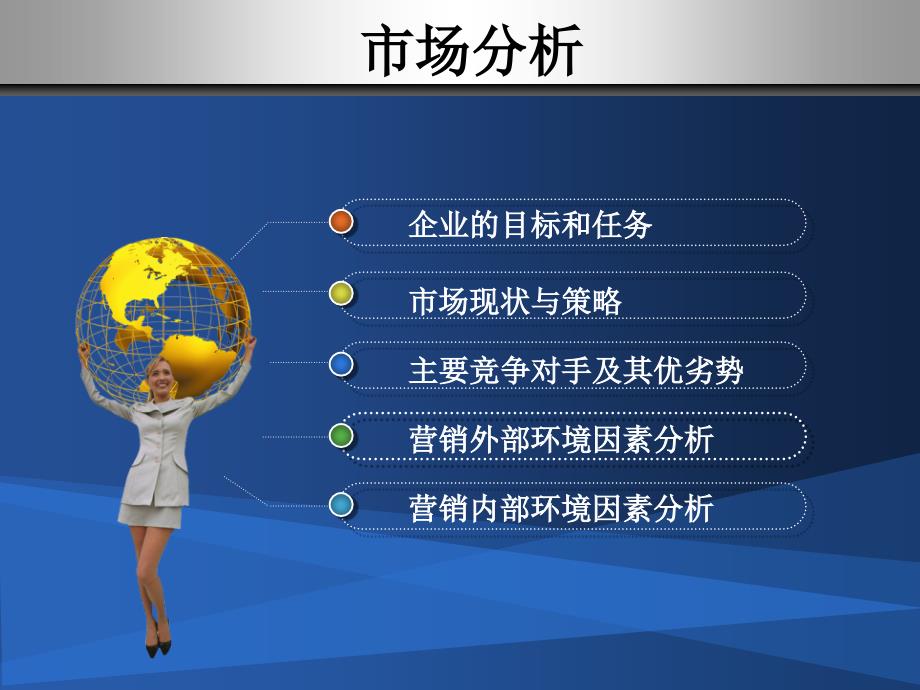 市场分析

企业的目标和任务

市场现状与策略

主要竞争对手及其优劣势

营销外部环境因素分析

营销内部环境因素分析